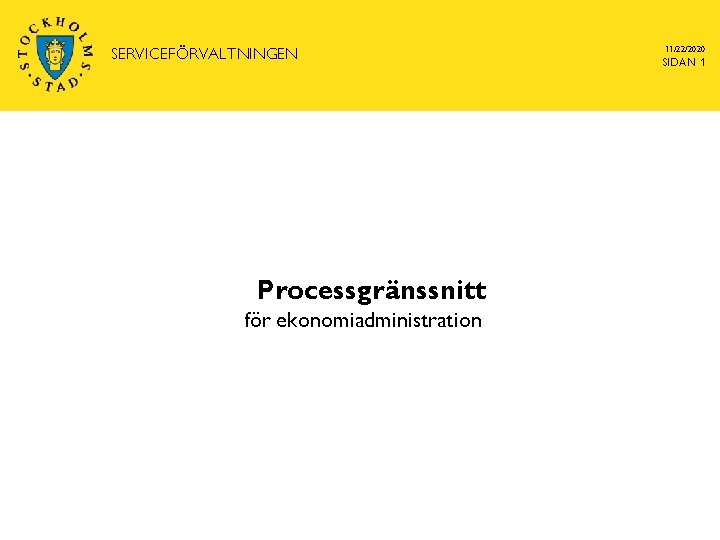 STOCKHOLMS STAD

SERVICEFÖRVALTNINGEN

11/22/2020
SIDAN 1

Processgränssnitt
för ekonomiadministration